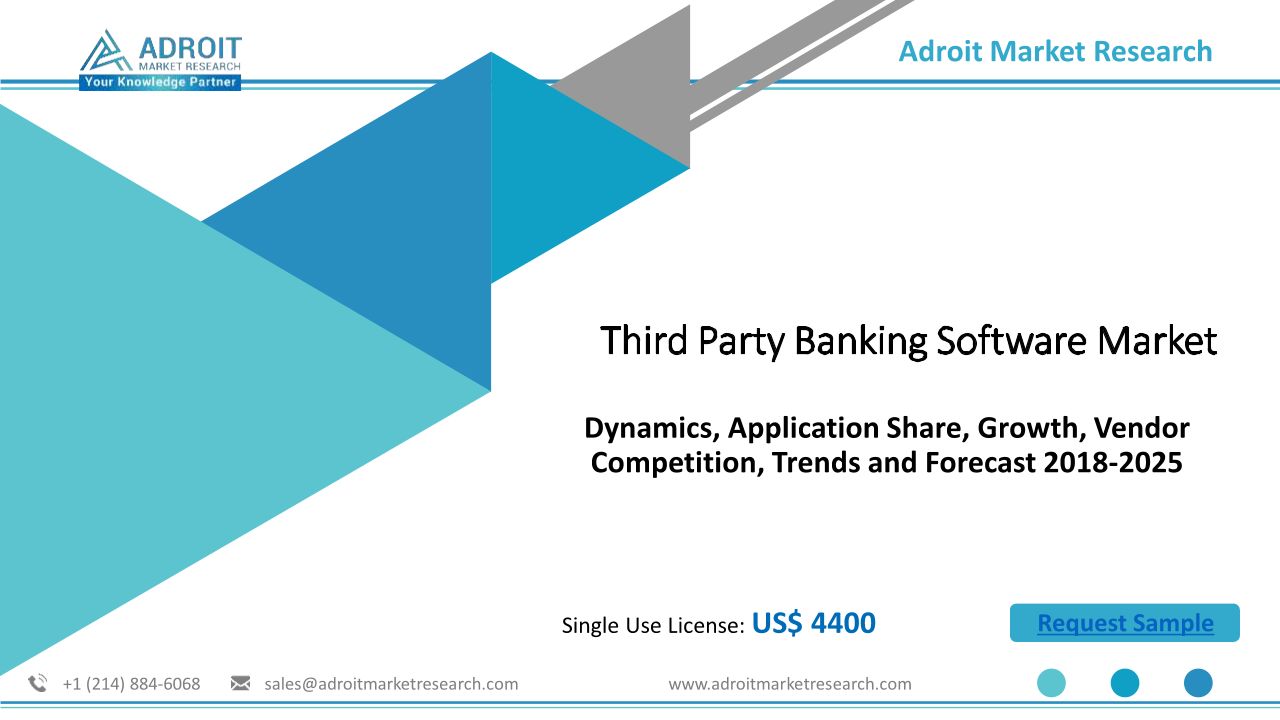 ADROIT
MARKET RESEARCH
Your Knowledge Partner

Adroit Market Research

Third Party Banking Software Market

Dynamics, Application Share, Growth, Vendor Competition, Trends and Forecast 2018-2025

Single Use License: US$ 4400

Request Sample

+1 (214) 884-6068 sales@adroitmarketresearch.com www.adroitmarketresearch.com